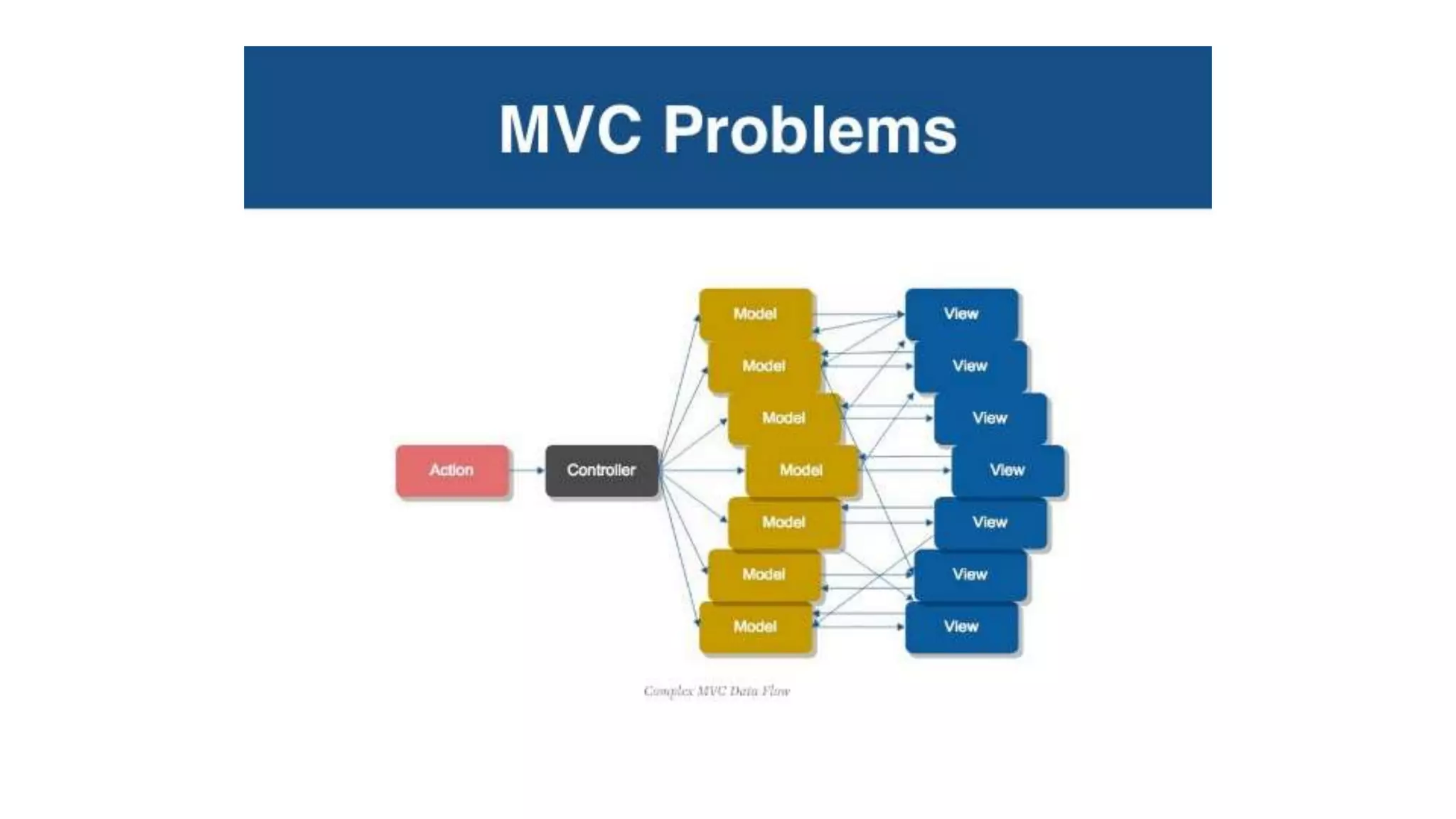 MVC Problems

Action

Controller

Model

Model

Model

Model

Model

Model

Model

View

View

View

View

View

View

View

Complex MVC Data Flow